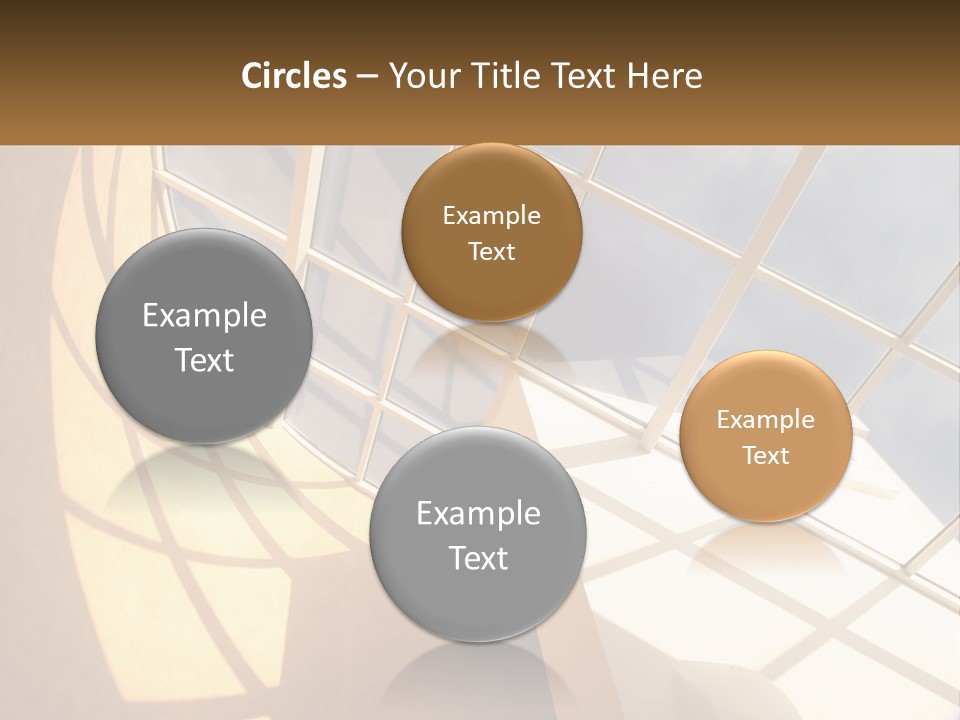 Circles – Your Title Text Here

Example Text

Example Text

Example Text

Example Text